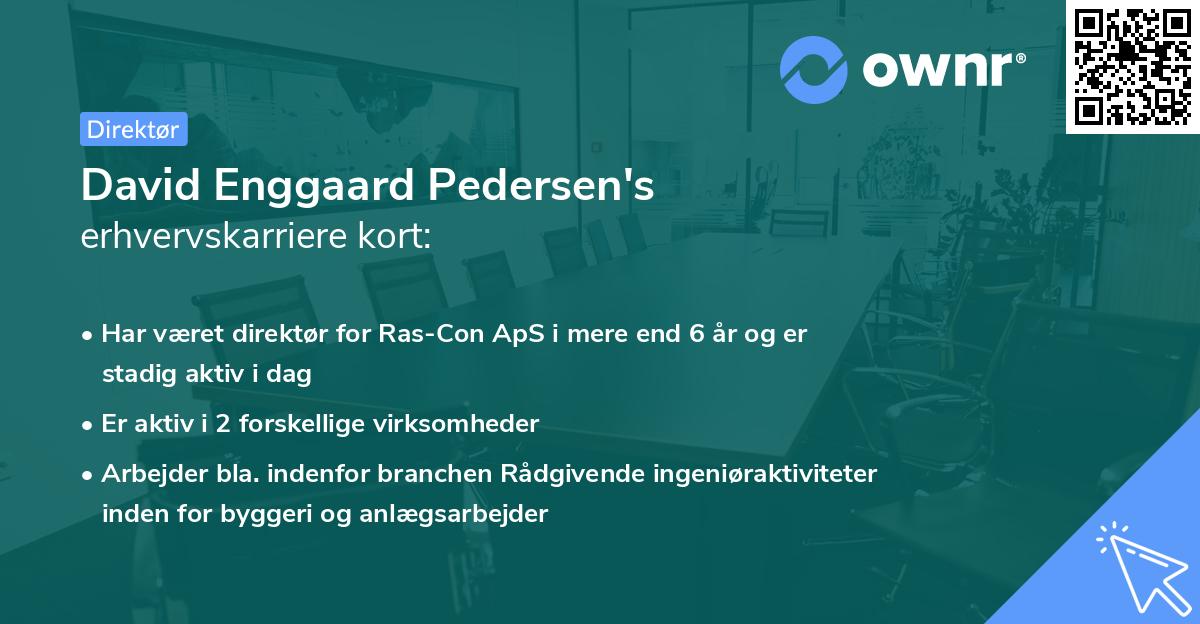 ownr®

Direktør

David Enggaard Pedersen's
erhvervskarriere kort:

• Har været direktør for Ras-Con ApS i mere end 6 år og er stadig aktiv i dag

• Er aktiv i 2 forskellige virksomheder

• Arbejder bla. indenfor branchen Rådgivende ingeniøraktiviteter inden for byggeri og anlægsarbejder